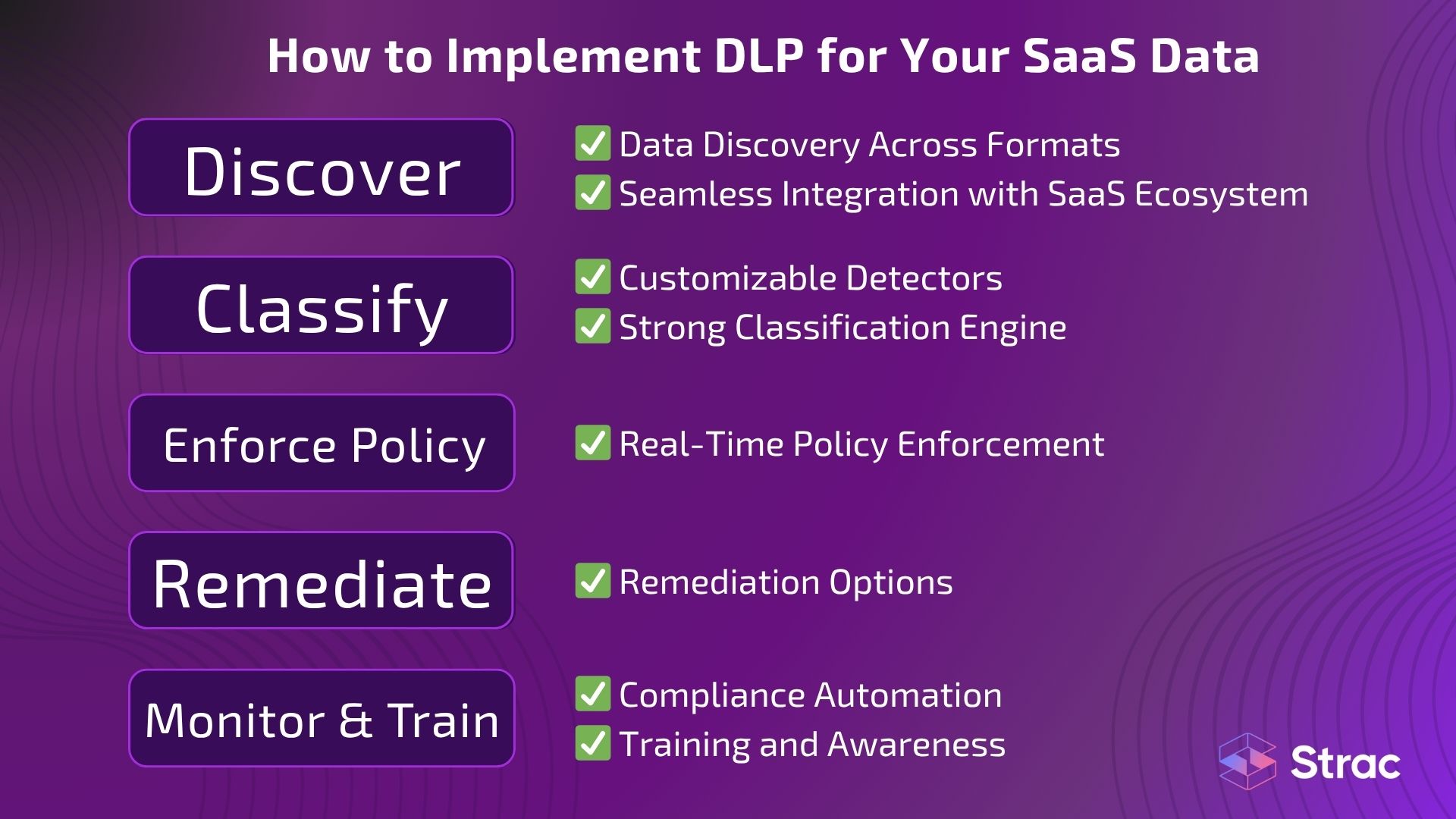 How to Implement DLP for Your SaaS Data

Discover

✅ Data Discovery Across Formats
✅ Seamless Integration with SaaS Ecosystem

Classify

✅ Customizable Detectors
✅ Strong Classification Engine

Enforce Policy

✅ Real-Time Policy Enforcement

Remediate

✅ Remediation Options

Monitor & Train

✅ Compliance Automation
✅ Training and Awareness

Strac